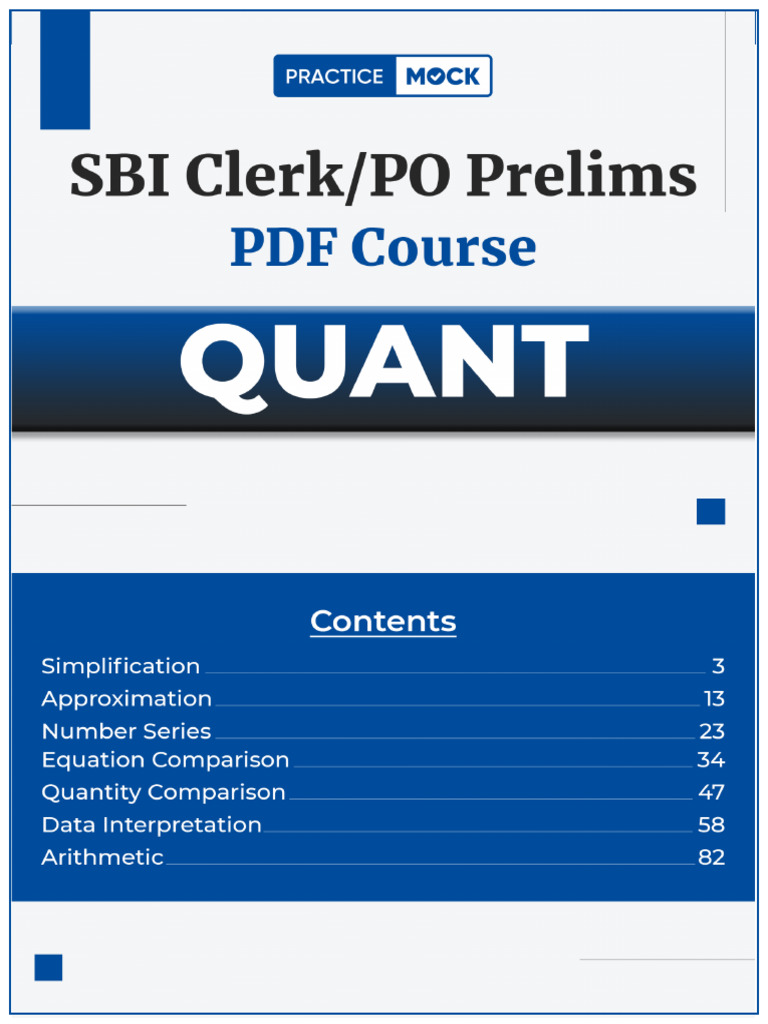 PRACTICE MOCK

SBI Clerk/PO Prelims
PDF Course

QUANT

Contents

Simplification 3
Approximation 13
Number Series 23
Equation Comparison 34
Quantity Comparison 47
Data Interpretation 58
Arithmetic 82